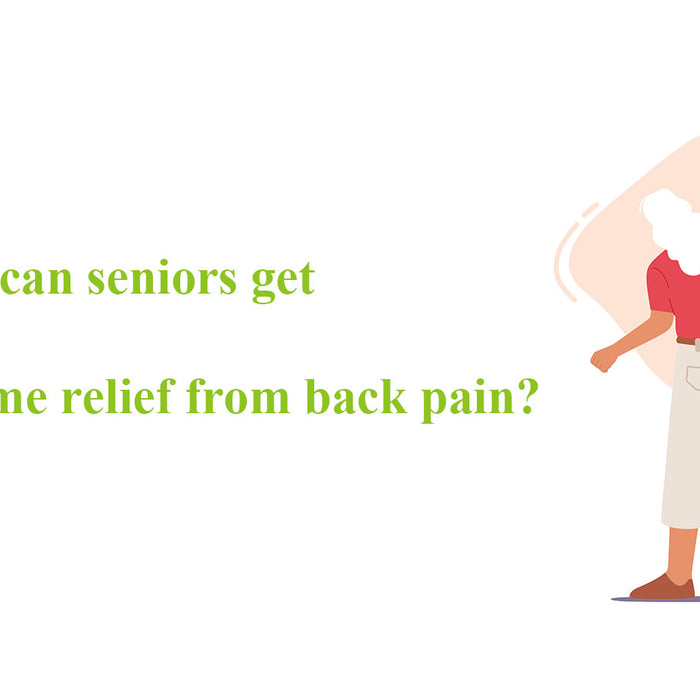 can seniors get

me relief from back pain?